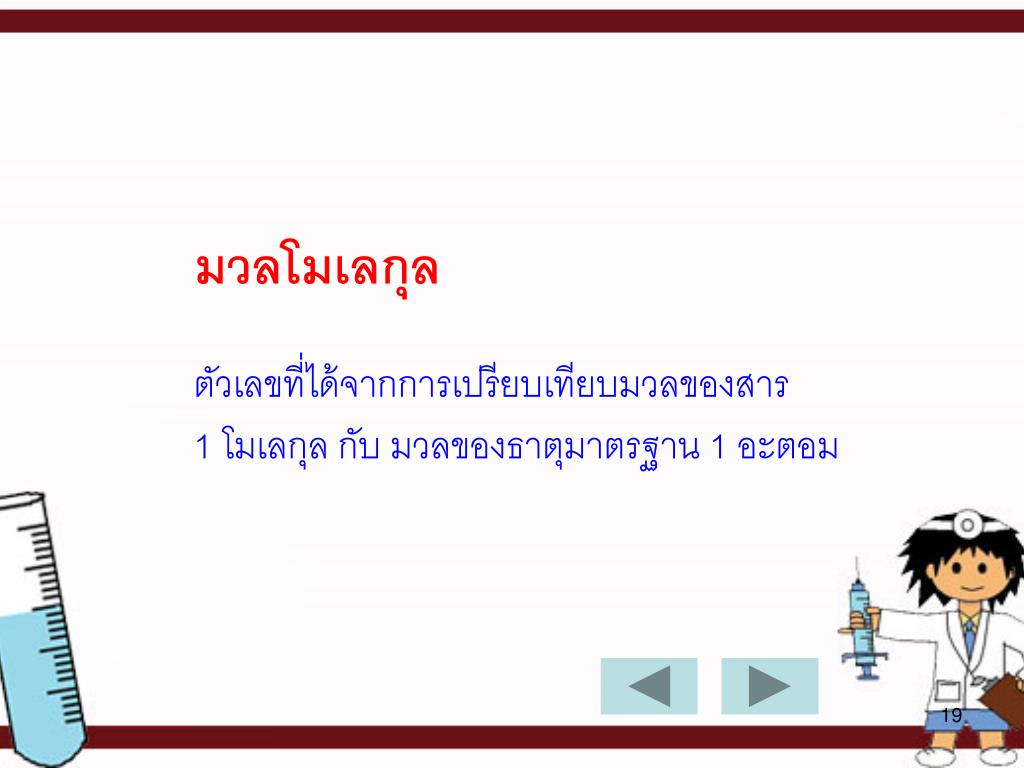 มวลโมเลกุล

ตัวเลขที่ได้จากการเปรียบเทียบมวลของสาร 1 โมเลกุล กับ มวลของธาตุมาตรฐาน 1 อะตอม

19